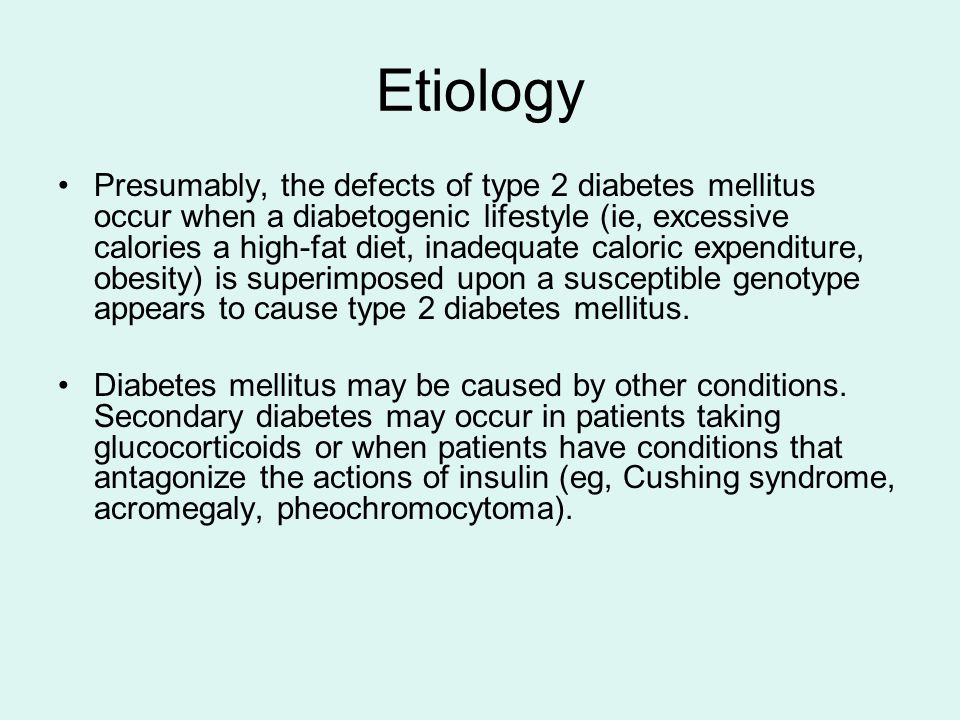 Etiology

• Presumably, the defects of type 2 diabetes mellitus occur when a diabetogenic lifestyle (ie, excessive calories a high-fat diet, inadequate caloric expenditure, obesity) is superimposed upon a susceptible genotype appears to cause type 2 diabetes mellitus.

• Diabetes mellitus may be caused by other conditions. Secondary diabetes may occur in patients taking glucocorticoids or when patients have conditions that antagonize the actions of insulin (eg, Cushing syndrome, acromegaly, pheochromocytoma).